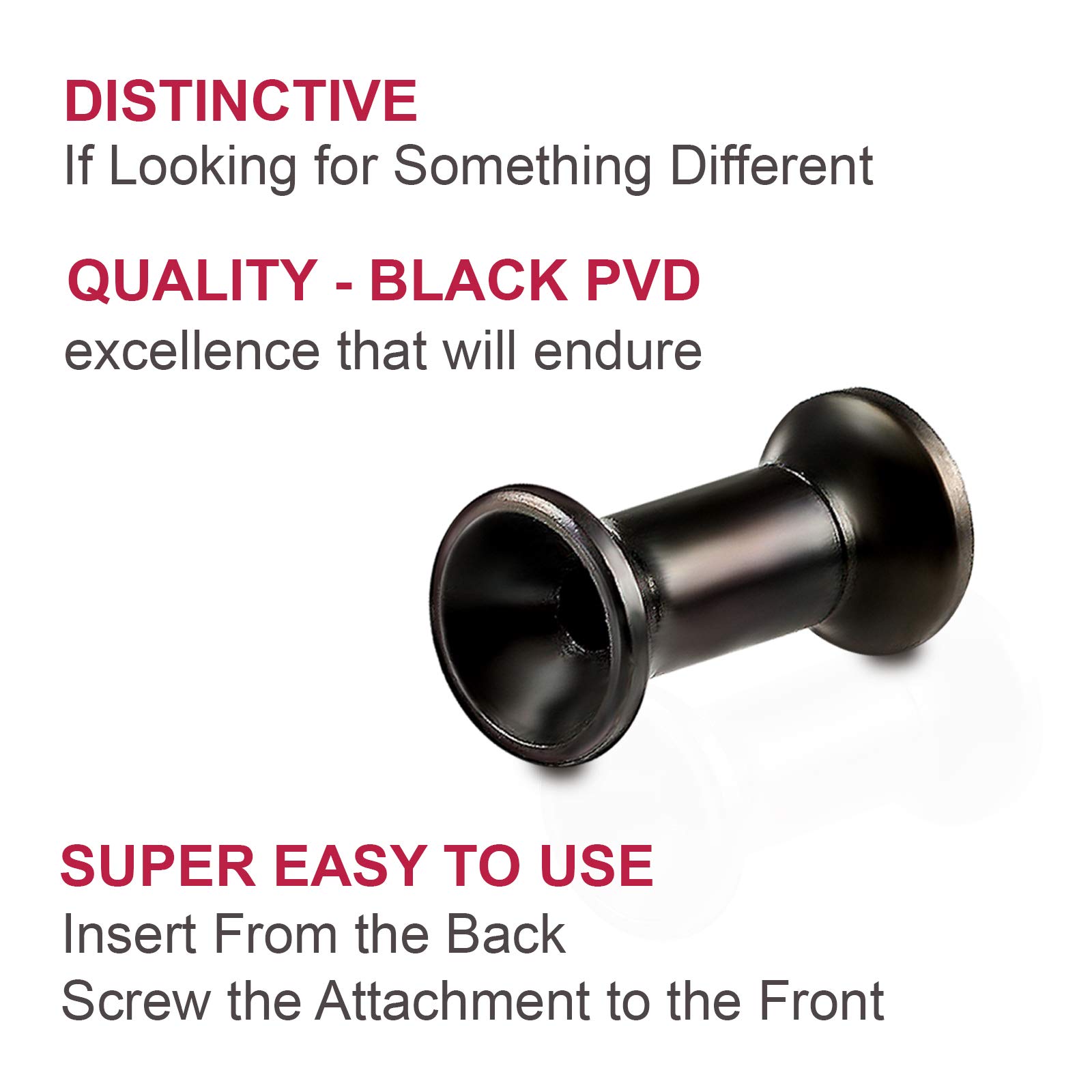 DISTINCTIVE
If Looking for Something Different

QUALITY - BLACK PVD
excellence that will endure

SUPER EASY TO USE
Insert From the Back
Screw the Attachment to the Front